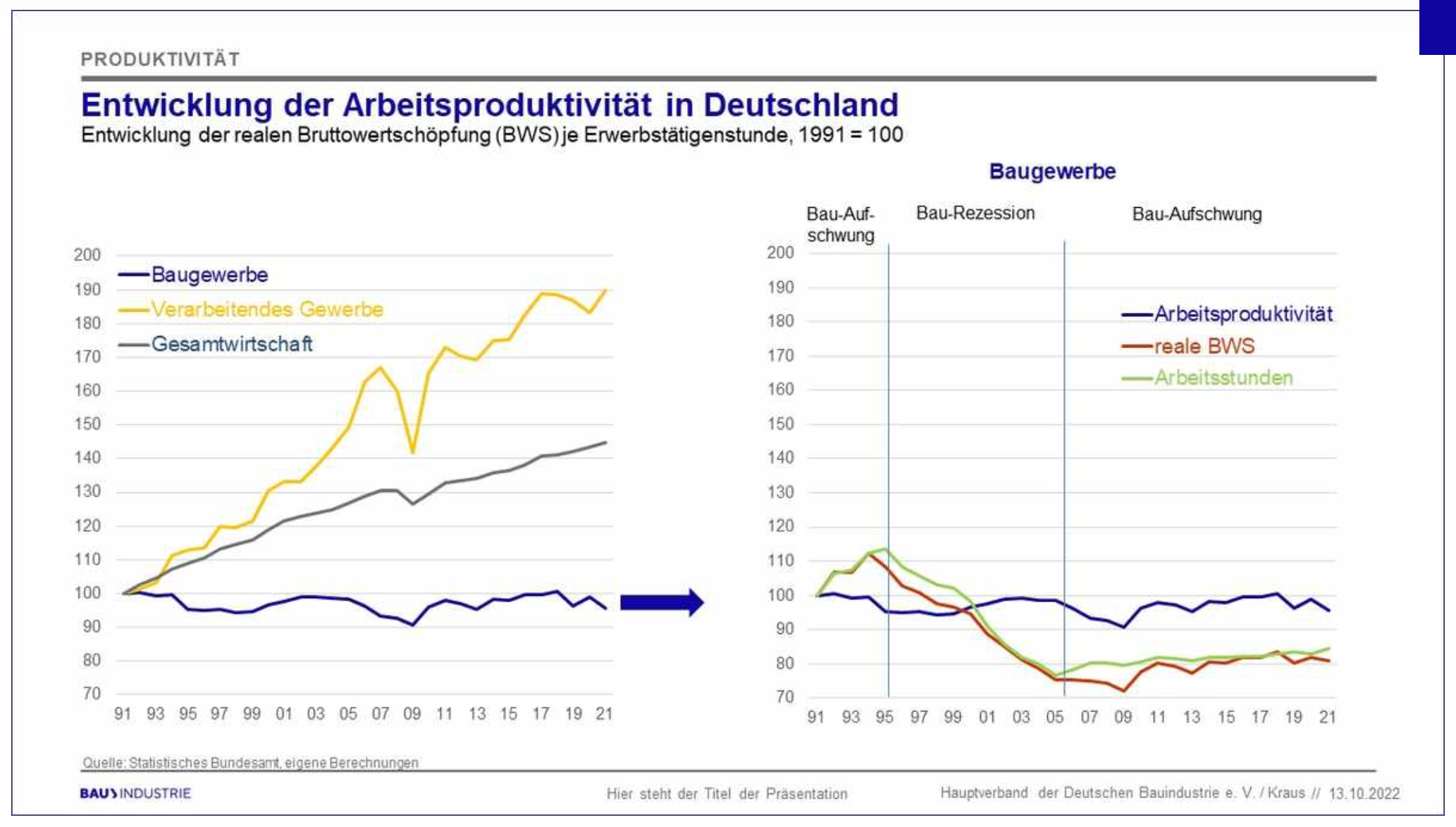 PRODUKTIVITÄT

Entwicklung der Arbeitsproduktivität in Deutschland
Entwicklung der realen Bruttowertschöpfung (BWS) je Erwerbstätigenstunde, 1991 = 100

200
190
180
170
160
150
140
130
120
110
100
90
80
70

Baugewerbe
Verarbeitendes Gewerbe
Gesamtwirtschaft

91 93 95 97 99 01 03 05 07 09 11 13 15 17 19 21

Baugewerbe

Bau-Aufschwung
Bau-Rezession
Bau-Aufschwung

200
190
180
170
160
150
140
130
120
110
100
90
80
70

Arbeitsproduktivität
reale BWS
Arbeitsstunden

91 93 95 97 99 01 03 05 07 09 11 13 15 17 19 21

Quelle: Statistisches Bundesamt, eigene Berechnungen

BAU INDUSTRIE
Hier steht der Titel der Präsentation
Hauptverband der Deutschen Bauindustrie e. V. / Kraus // 13.10.2022